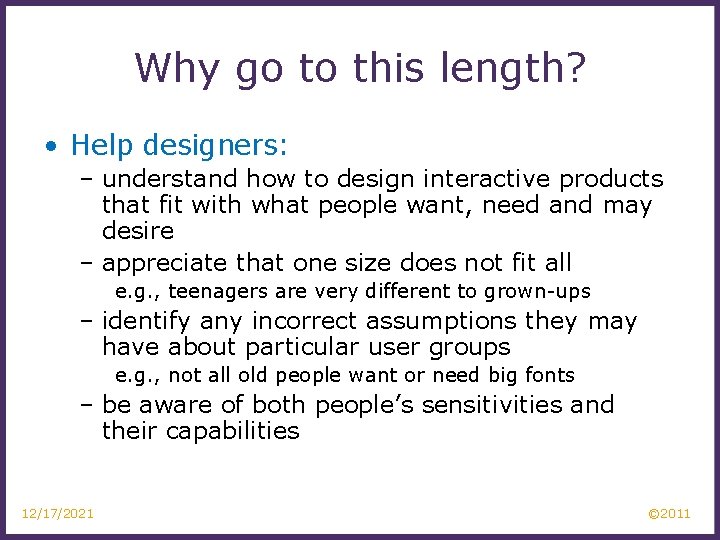 Why go to this length?

• Help designers:
– understand how to design interactive products that fit with what people want, need and may desire
– appreciate that one size does not fit all
e.g., teenagers are very different to grown-ups
– identify any incorrect assumptions they may have about particular user groups
e.g., not all old people want or need big fonts
– be aware of both people's sensitivities and their capabilities

12/17/2021

©2011